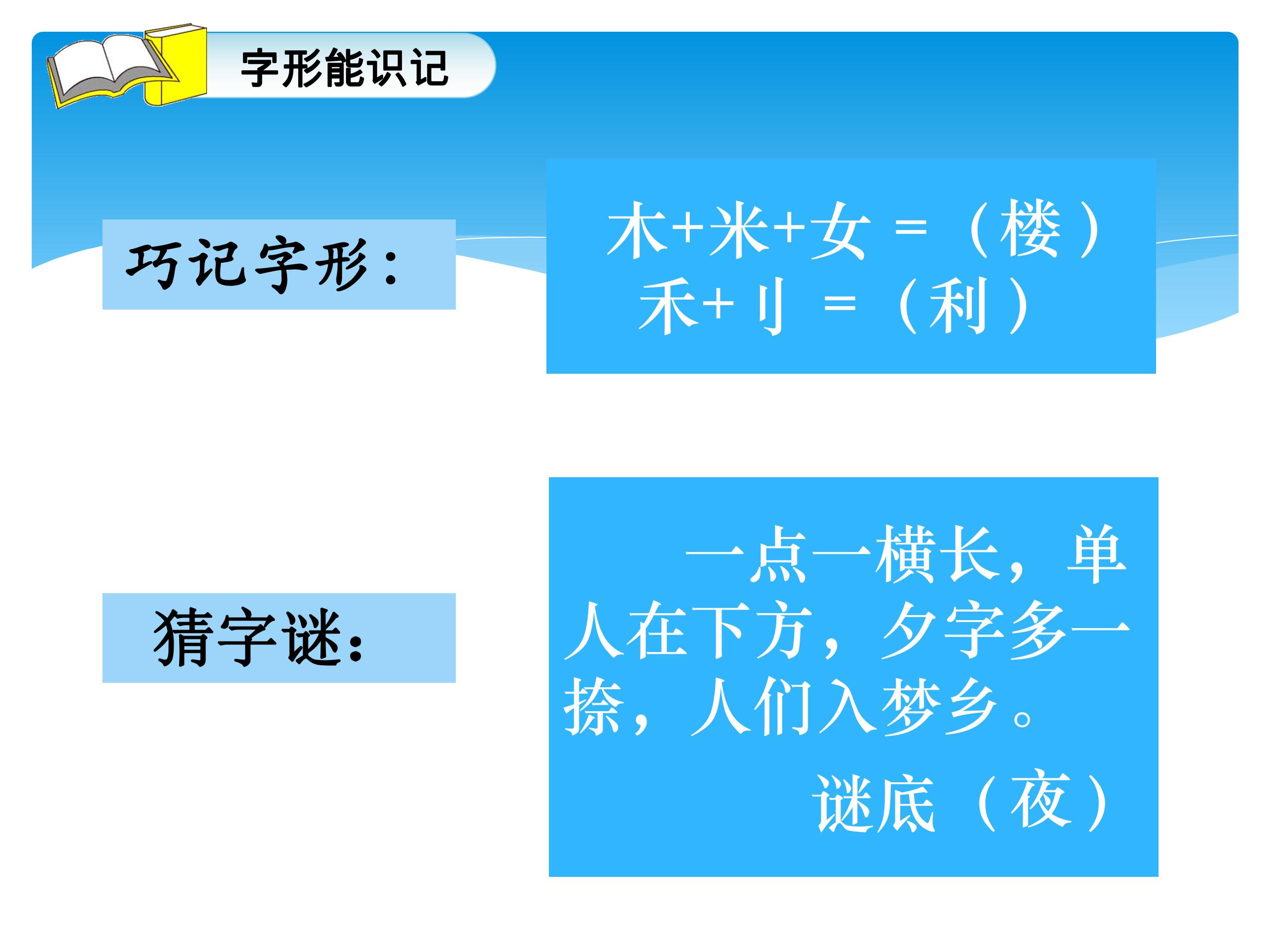 字形能识记

巧记字形：

木+米+女 =（楼）
禾+刂 =（利）

猜字谜：

一点一横长，单人在下方，夕字多一捺，人们入梦乡。

谜底（夜）